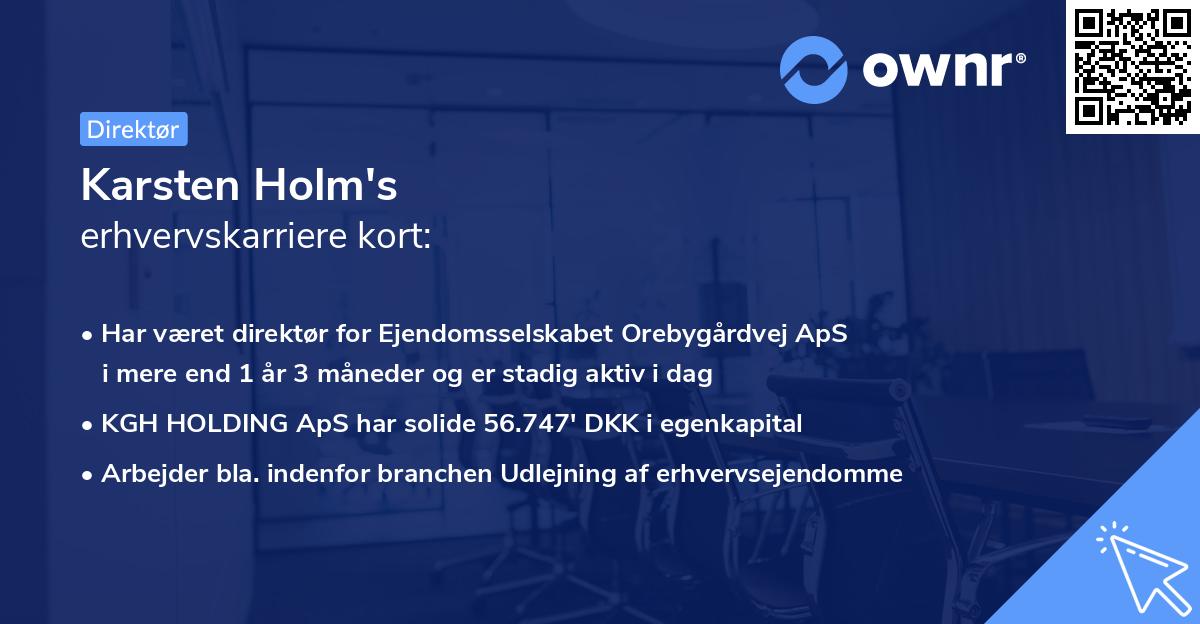 ownr®

Direktør

Karsten Holm's
erhvervskarriere kort:

• Har været direktør for Ejendomsselskabet Orebygårdvej ApS i mere end 1 år 3 måneder og er stadig aktiv i dag
• KGH HOLDING ApS har solide 56.747' DKK i egenkapital
• Arbejder bla. indenfor branchen Udlejning af erhvervsejendomme